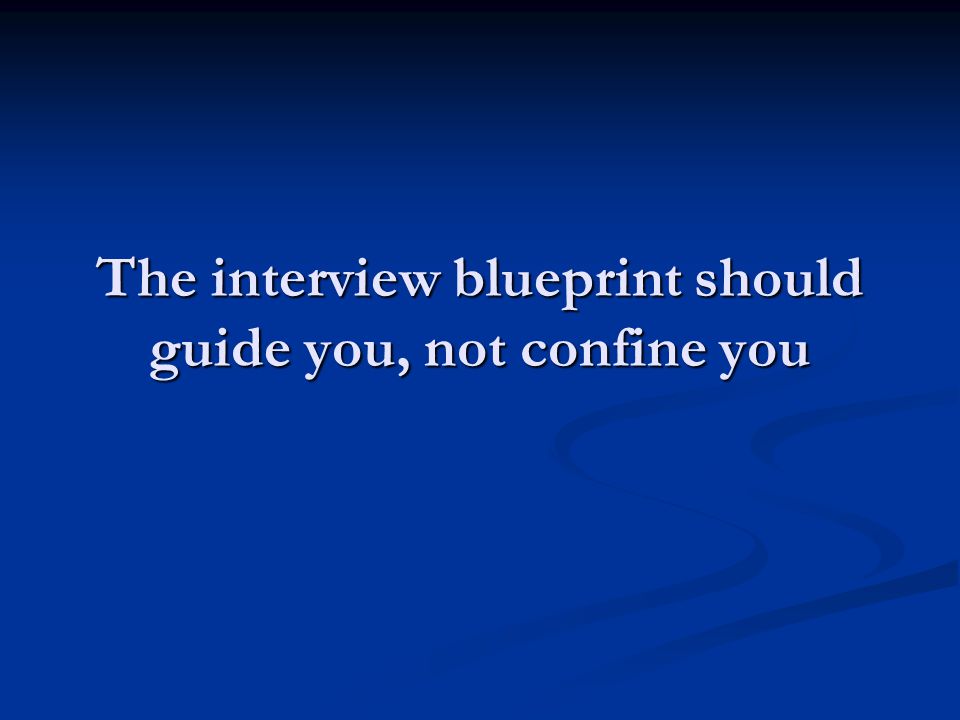 The interview blueprint should guide you, not confine you